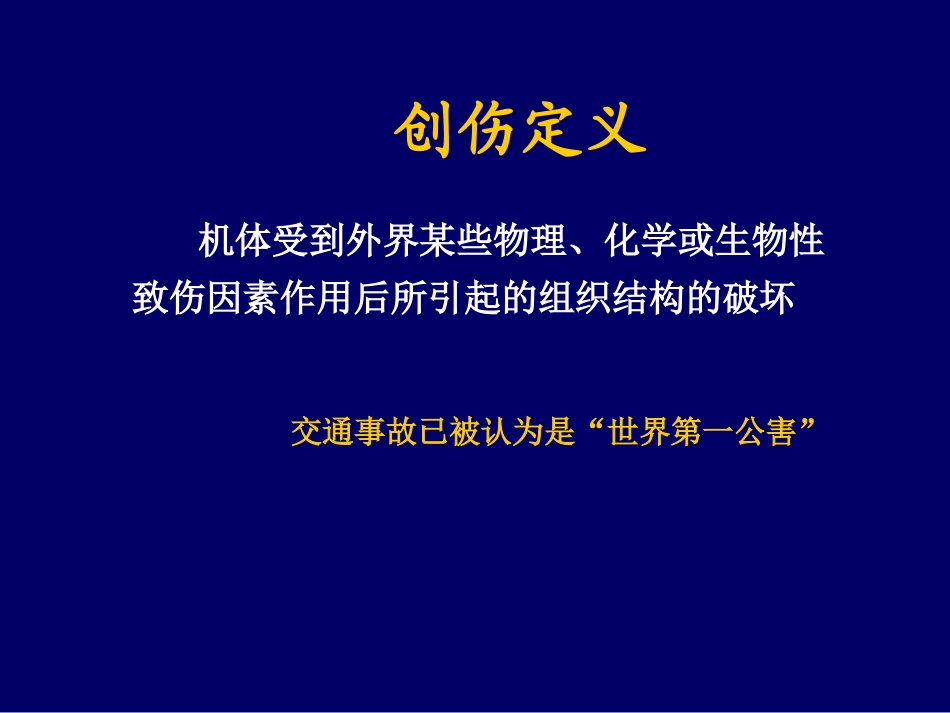 创伤定义

机体受到外界某些物理、化学或生物性致伤因素作用后所引起的组织结构的破坏

交通事故已被认为是“世界第一公害”